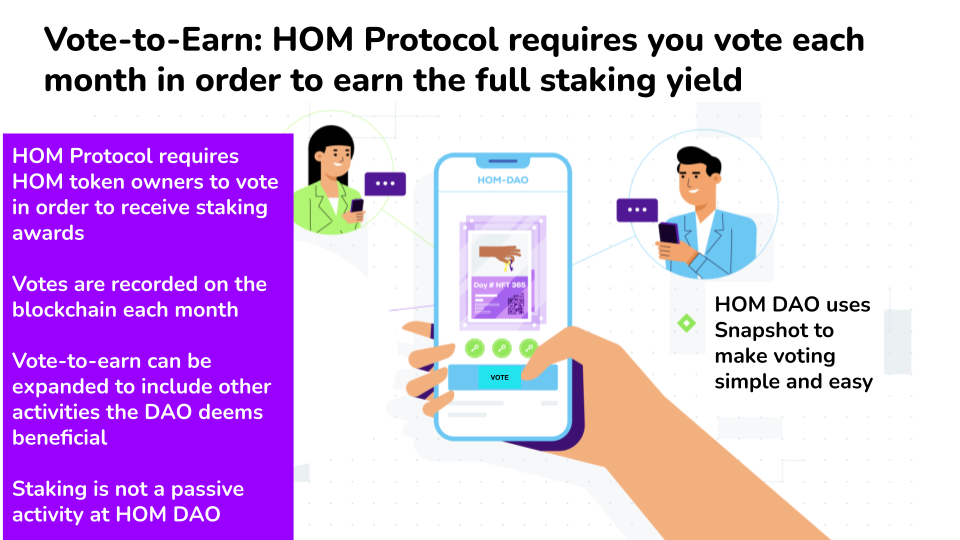 Vote-to-Earn: HOM Protocol requires you vote each month in order to earn the full staking yield

HOM Protocol requires HOM token owners to vote in order to receive staking awards

Votes are recorded on the blockchain each month

Vote-to-earn can be expanded to include other activities the DAO deems beneficial

Staking is not a passive activity at HOM DAO

HOM-DAO

Day # NFT 365

VOTE

HOM DAO uses Snapshot to make voting simple and easy